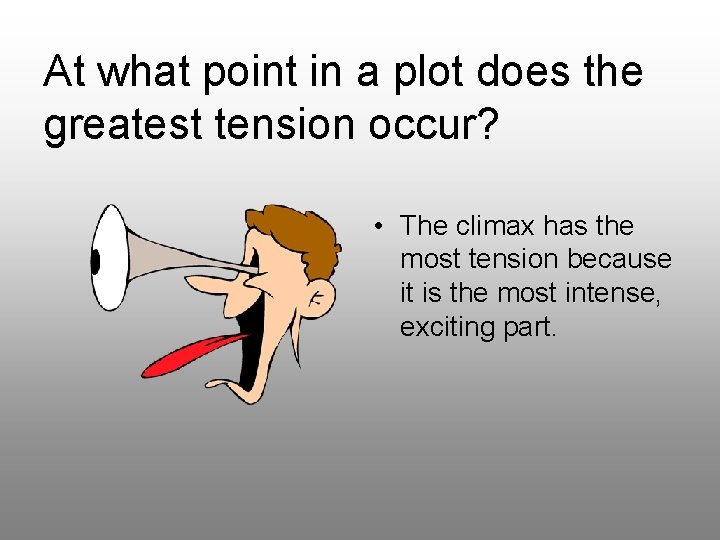 At what point in a plot does the greatest tension occur?

• The climax has the most tension because it is the most intense, exciting part.